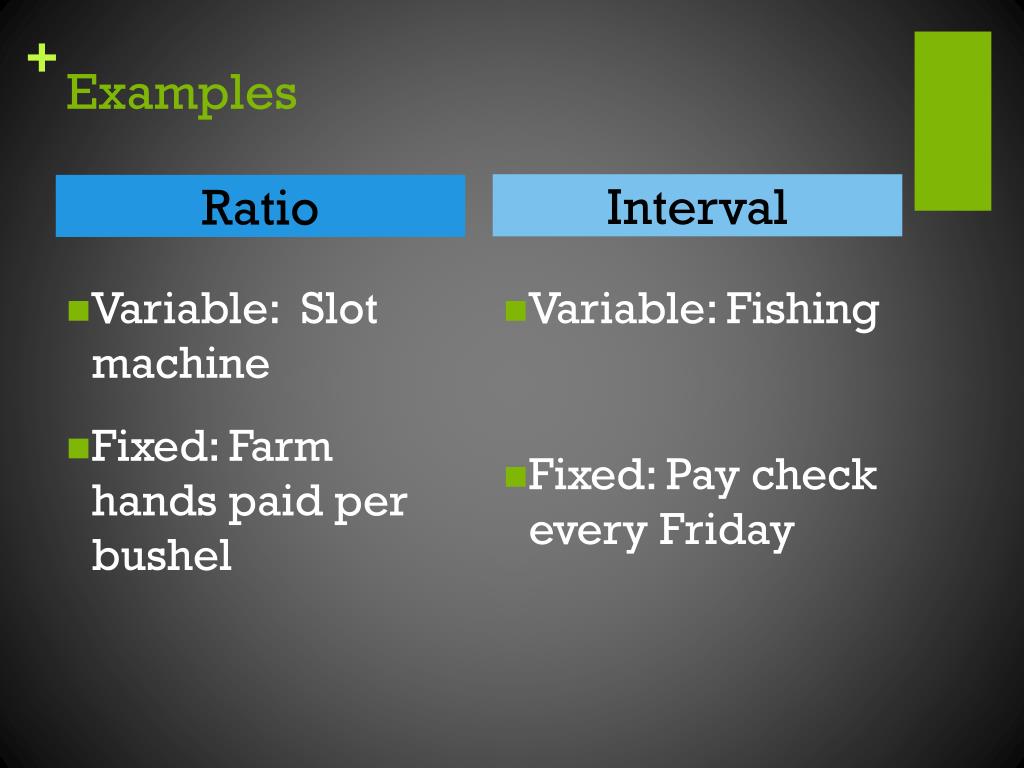 +
Examples

Ratio

Variable: Slot machine

Fixed: Farm hands paid per bushel

Interval

Variable: Fishing

Fixed: Pay check every Friday